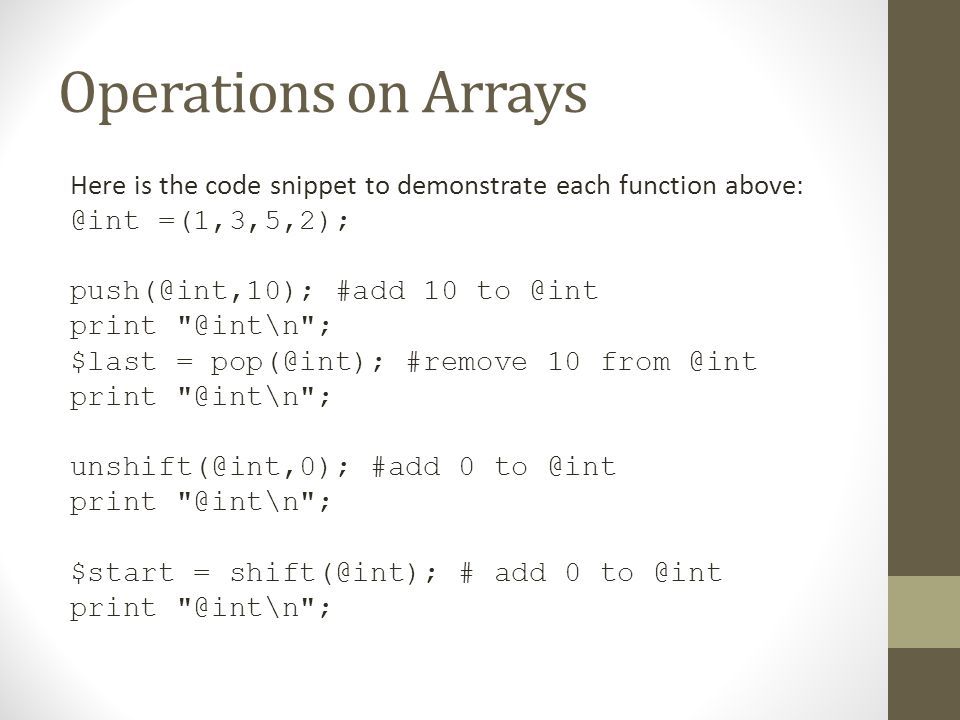 Operations on Arrays

Here is the code snippet to demonstrate each function above:
@int =(1,3,5,2);

push(@int,10); #add 10 to @int
print "@int\n";
$last = pop(@int); #remove 10 from @int
print "@int\n";

unshift(@int,0); #add 0 to @int
print "@int\n";

$start = shift(@int); # add 0 to @int
print "@int\n";